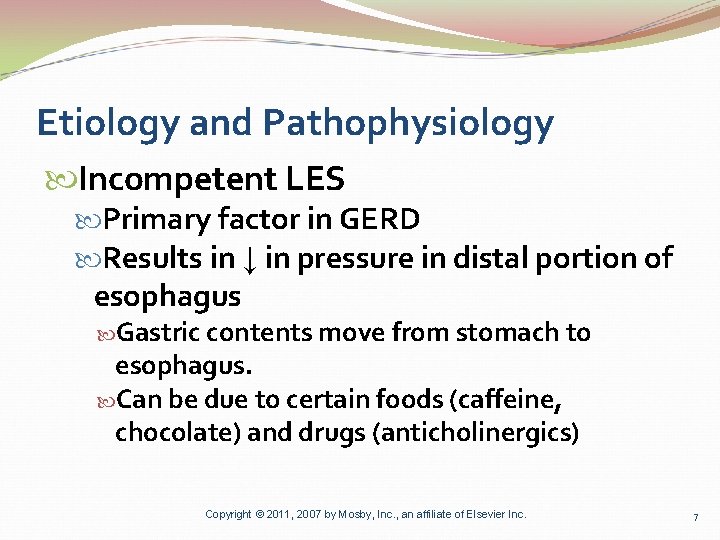 Etiology and Pathophysiology

Incompetent LES

Primary factor in GERD

Results in ↓ in pressure in distal portion of esophagus

Gastric contents move from stomach to esophagus.

Can be due to certain foods (caffeine, chocolate) and drugs (anticholinergics)

Copyright © 2011, 2007 by Mosby, Inc., an affiliate of Elsevier Inc.

7